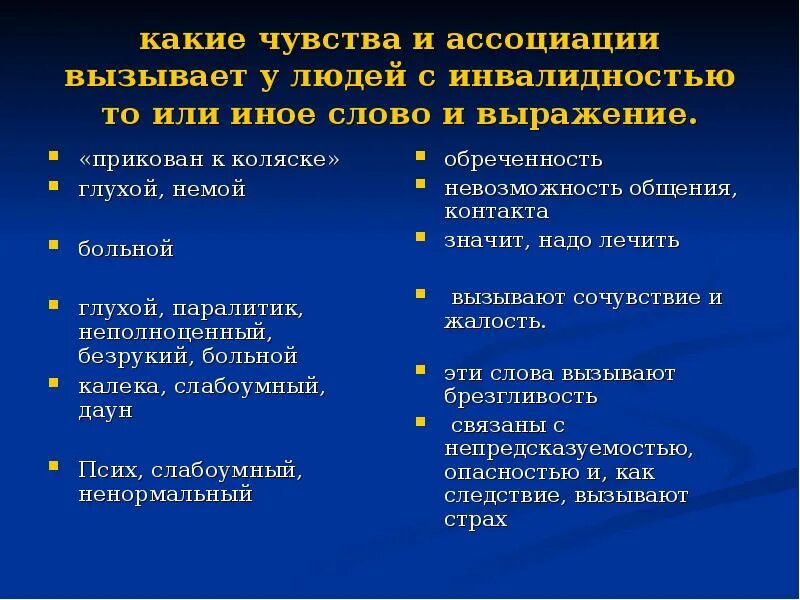 какие чувства и ассоциации вызывает у людей с инвалидностью то или иное слово и выражение.

- «прикован к коляске»
- глухой, немой
- больной
- глухой, паралитик, неполноценный, безрукий, больной
- калека, слабоумный, даун
- Псих, слабоумный, ненормальный

- обреченность
- невозможность общения, контакта
- значит, надо лечить
- вызывают сочувствие и жалость.
- эти слова вызывают брезгливость
- связаны с непредсказуемостью, опасностью и, как следствие, вызывают страх